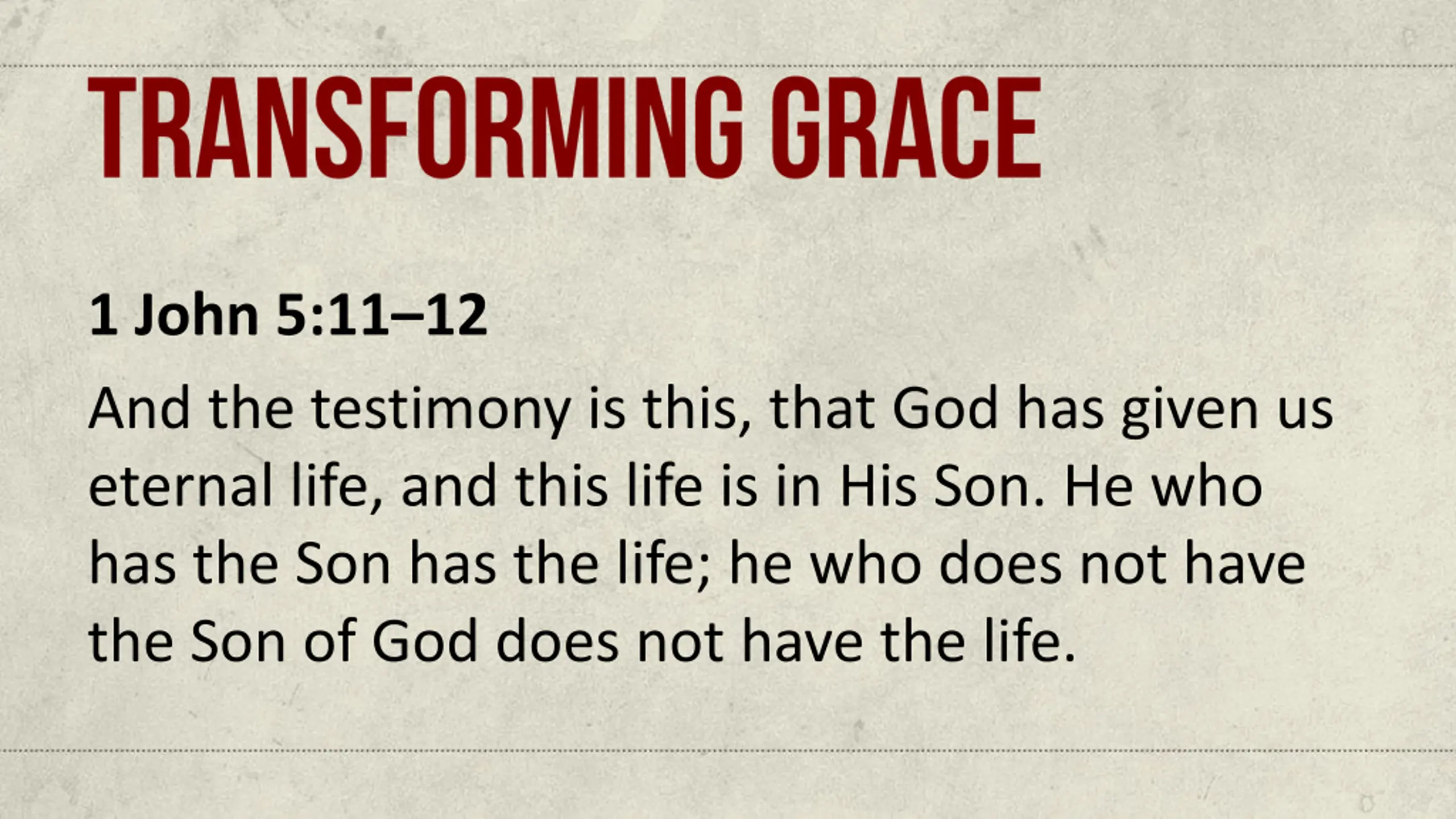 TRANSFORMING GRACE

1 John 5:11–12

And the testimony is this, that God has given us eternal life, and this life is in His Son. He who has the Son has the life; he who does not have the Son of God does not have the life.